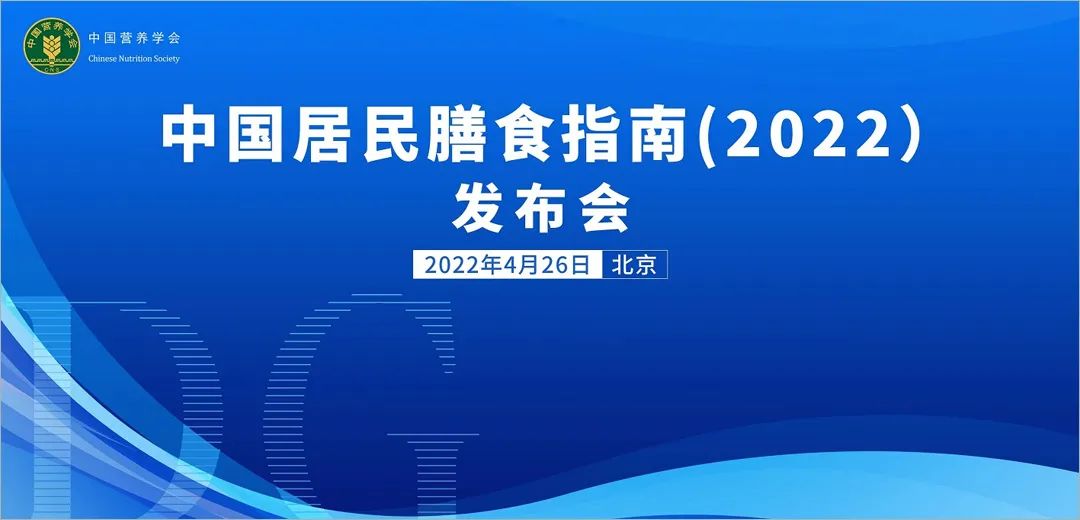 中国营养学会
CNS
中国营养学会
Chinese Nutrition Society

中国居民膳食指南(2022)
发布会

2022年4月26日 北京

DG